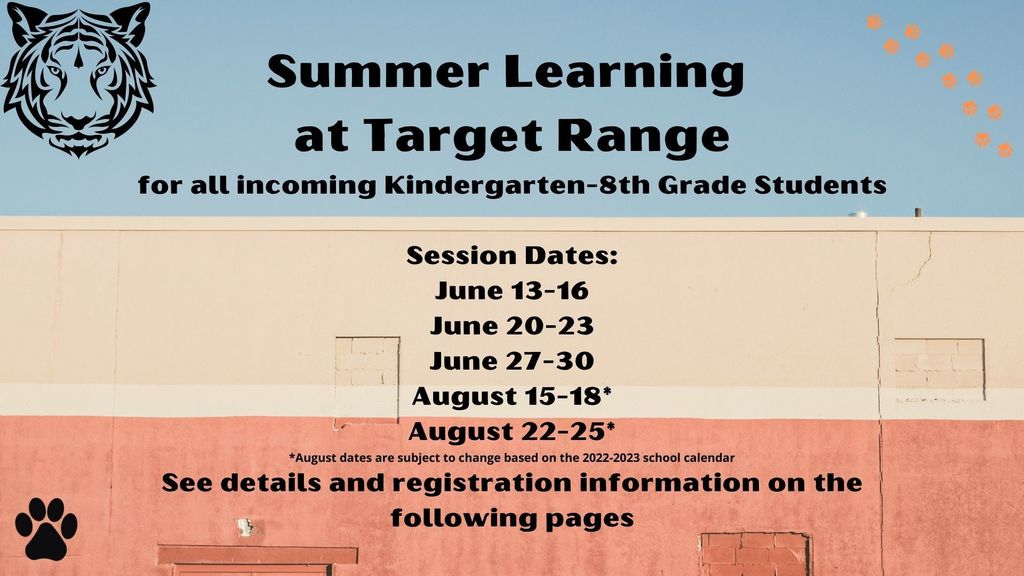 Summer Learning at Target Range

for all incoming Kindergarten-8th Grade Students

Session Dates:
June 13-16
June 20-23
June 27-30
August 15-18*
August 22-25*

*August dates are subject to change based on the 2022-2023 school calendar

See details and registration information on the following pages